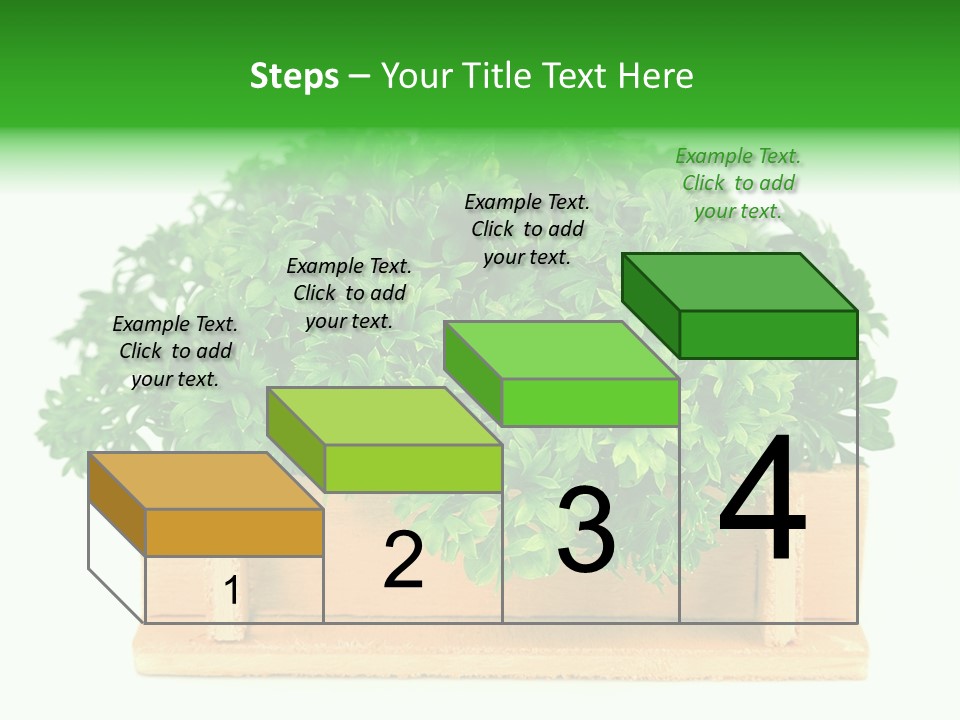 Steps – Your Title Text Here

Example Text. Click to add your text.

Example Text. Click to add your text.

Example Text. Click to add your text.

Example Text. Click to add your text.

1

2

3

4